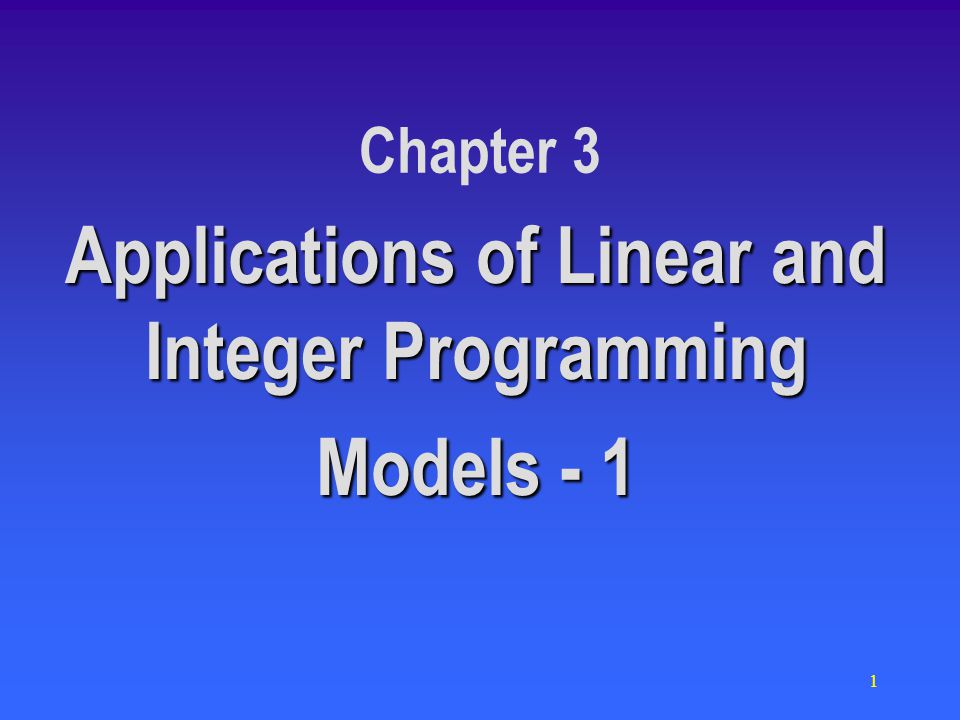 Chapter 3

Applications of Linear and Integer Programming

Models - 1

1